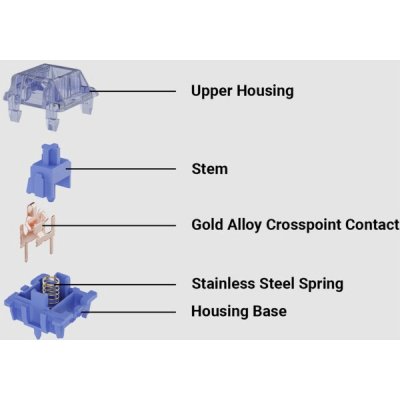 Upper Housing

Stem

Gold Alloy Crosspoint Contact

Stainless Steel Spring

Housing Base